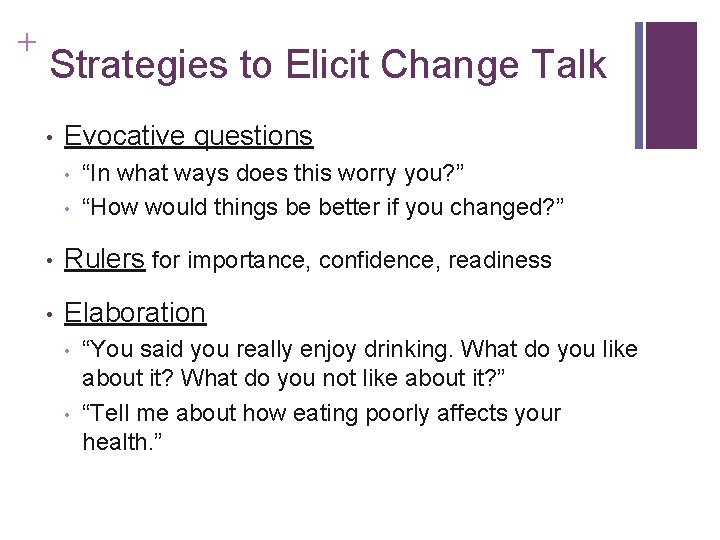 +
Strategies to Elicit Change Talk

• Evocative questions
 • “In what ways does this worry you?”
 • “How would things be better if you changed?”

• Rulers for importance, confidence, readiness

• Elaboration
 • “You said you really enjoy drinking. What do you like about it? What do you not like about it?”
 • “Tell me about how eating poorly affects your health.”